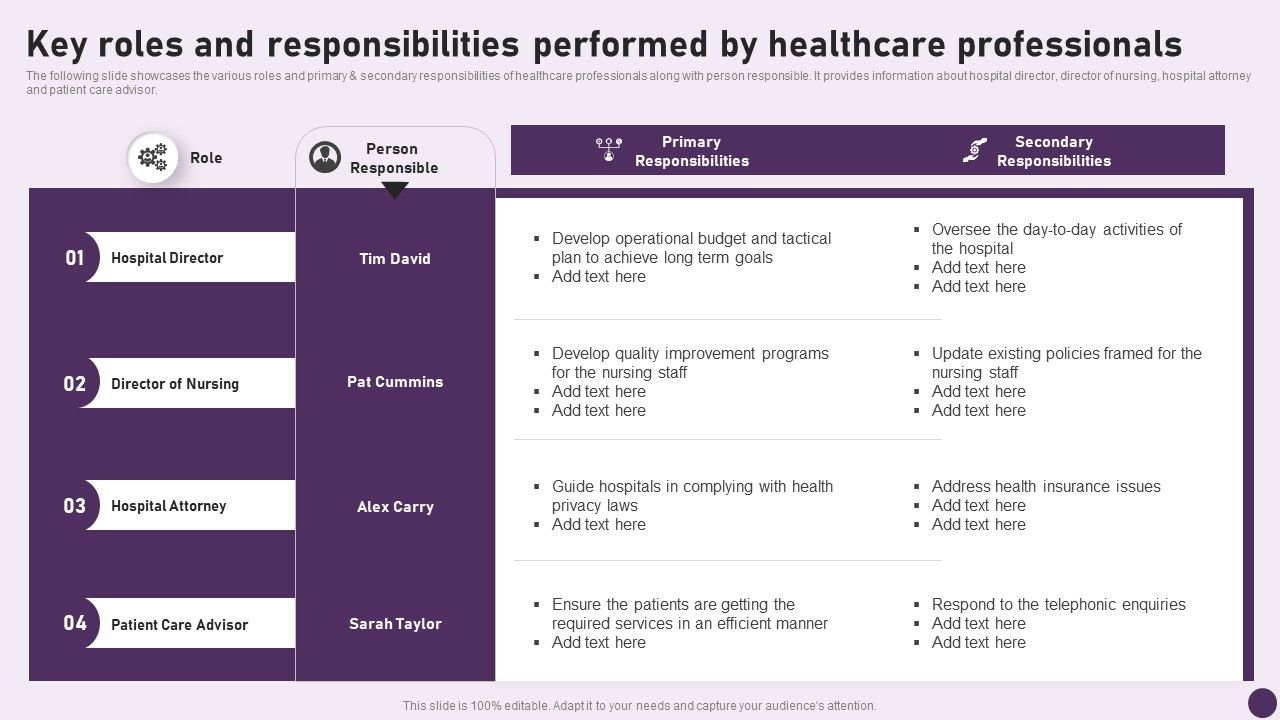 Key roles and responsibilities performed by healthcare professionals

The following slide showcases the various roles and primary & secondary responsibilities of healthcare professionals along with person responsible. It provides information about hospital director, director of nursing, hospital attorney and patient care advisor.

| Role | Person Responsible | Primary Responsibilities | Secondary Responsibilities |
|---|---|---|---|
| 01 Hospital Director | Tim David | ▪ Develop operational budget and tactical plan to achieve long term goals ▪ Add text here | ▪ Oversee the day-to-day activities of the hospital ▪ Add text here ▪ Add text here |
| 02 Director of Nursing | Pat Cummins | ▪ Develop quality improvement programs for the nursing staff ▪ Add text here ▪ Add text here | ▪ Update existing policies framed for the nursing staff ▪ Add text here ▪ Add text here |
| 03 Hospital Attorney | Alex Carry | ▪ Guide hospitals in complying with health privacy laws ▪ Add text here | ▪ Address health insurance issues ▪ Add text here ▪ Add text here |
| 04 Patient Care Advisor | Sarah Taylor | ▪ Ensure the patients are getting the required services in an efficient manner ▪ Add text here | ▪ Respond to the telephonic enquiries ▪ Add text here ▪ Add text here |

This slide is 100% editable. Adapt it to your needs and capture your audience's attention.